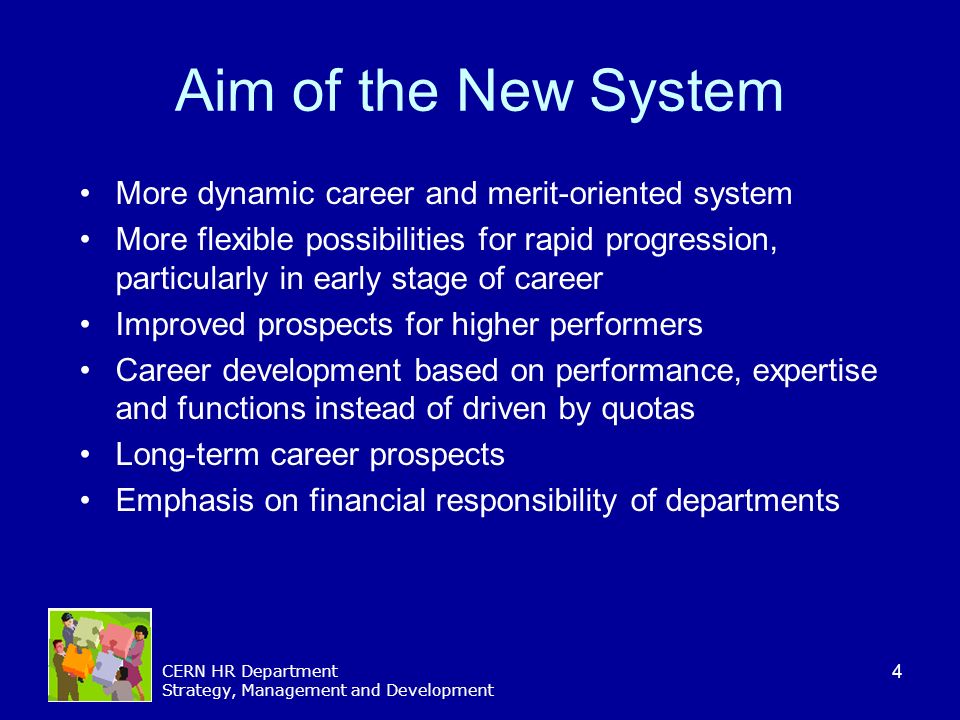 Aim of the New System

• More dynamic career and merit-oriented system
• More flexible possibilities for rapid progression, particularly in early stage of career
• Improved prospects for higher performers
• Career development based on performance, expertise and functions instead of driven by quotas
• Long-term career prospects
• Emphasis on financial responsibility of departments

CERN HR Department
Strategy, Management and Development

4